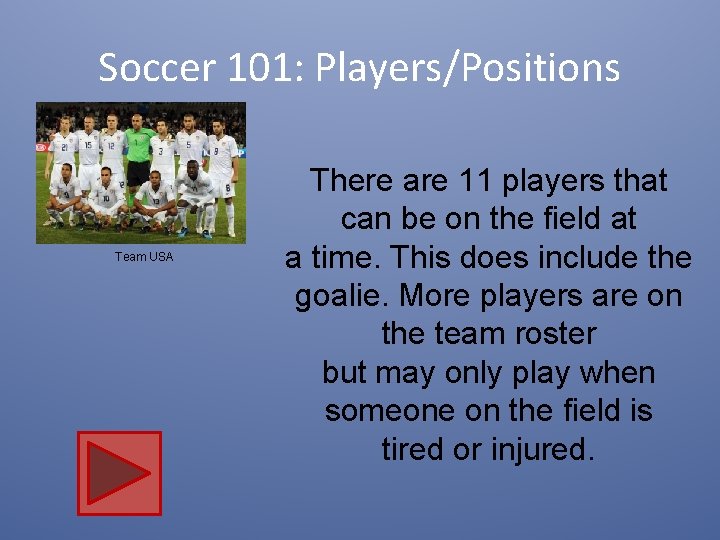 Soccer 101: Players/Positions

Team USA

There are 11 players that can be on the field at a time. This does include the goalie. More players are on the team roster but may only play when someone on the field is tired or injured.